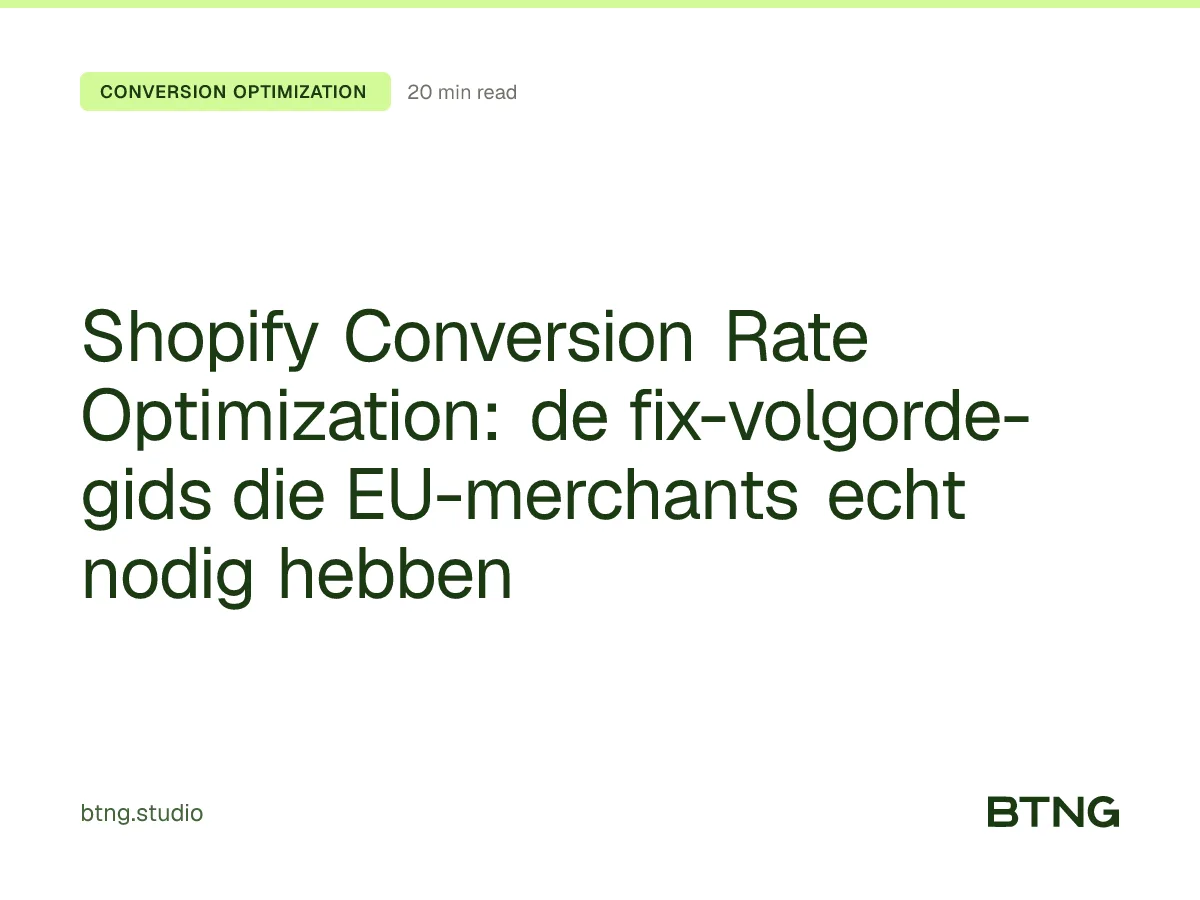 CONVERSION OPTIMIZATION 20 min read

Shopify Conversion Rate Optimization: de fix-volgorde-gids die EU-merchants echt nodig hebben

btng.studio

BTNG